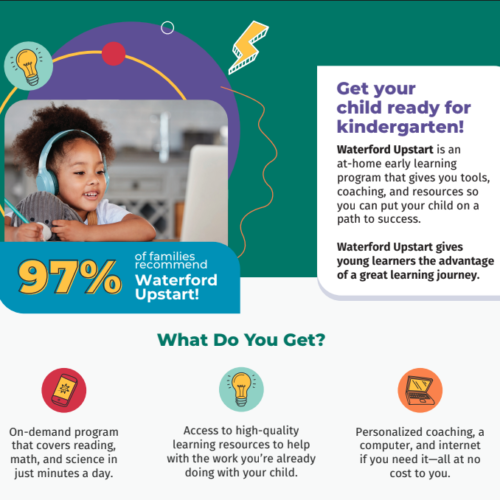 97% of families recommend Waterford Upstart!

Get your child ready for kindergarten!

Waterford Upstart is an at-home early learning program that gives you tools, coaching, and resources so you can put your child on a path to success.

Waterford Upstart gives young learners the advantage of a great learning journey.

What Do You Get?

On-demand program that covers reading, math, and science in just minutes a day.

Access to high-quality learning resources to help with the work you're already doing with your child.

Personalized coaching, a computer, and internet if you need it—all at no cost to you.